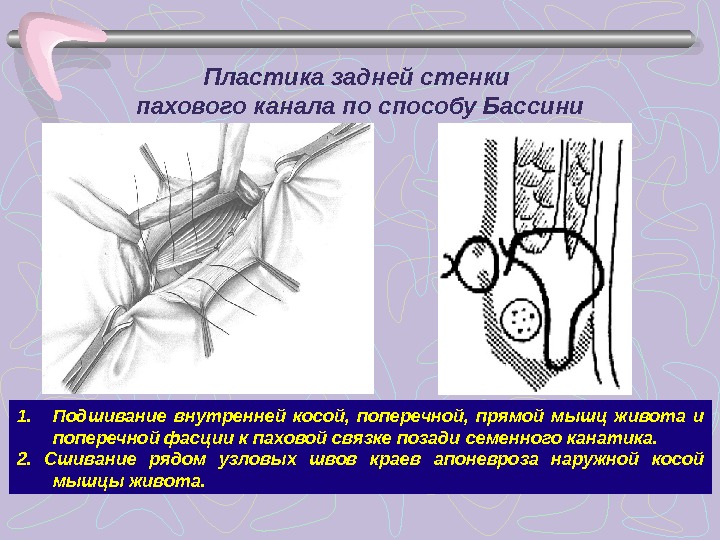 Пластика задней стенки пахового канала по способу Бассини

1. Подшивание внутренней косой, поперечной, прямой мышц живота и поперечной фасции к паховой связке позади семенного канатика.
2. Сшивание рядом узловых швов краев апоневроза наружной косой мышцы живота.